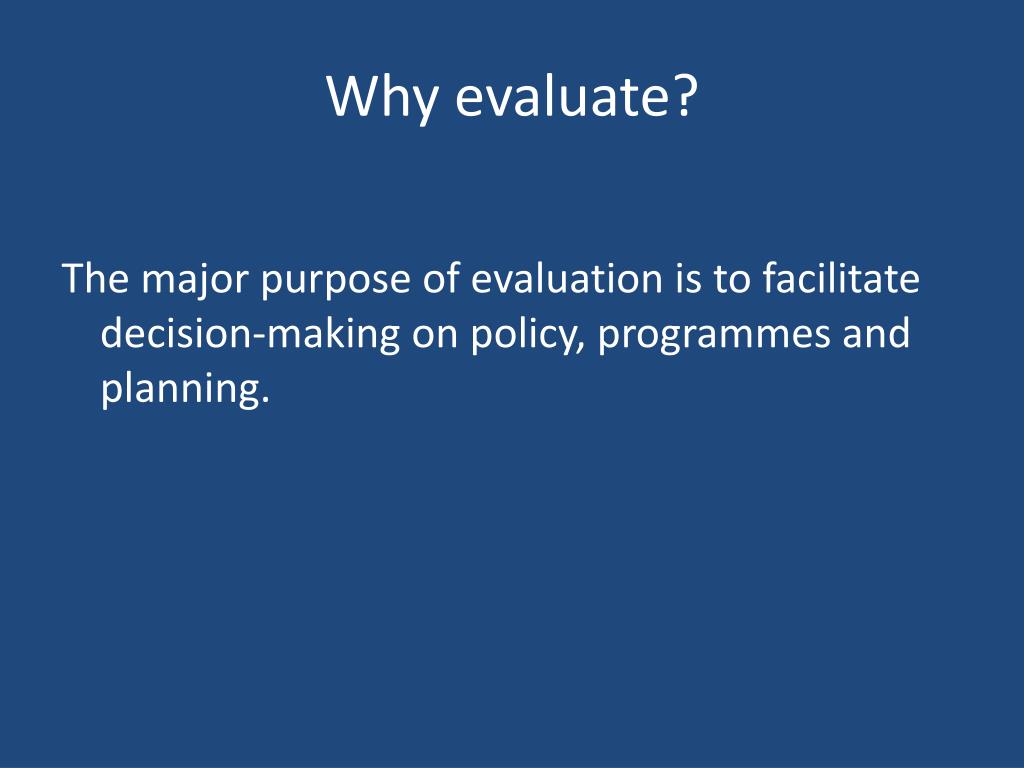 Why evaluate?

The major purpose of evaluation is to facilitate decision-making on policy, programmes and planning.